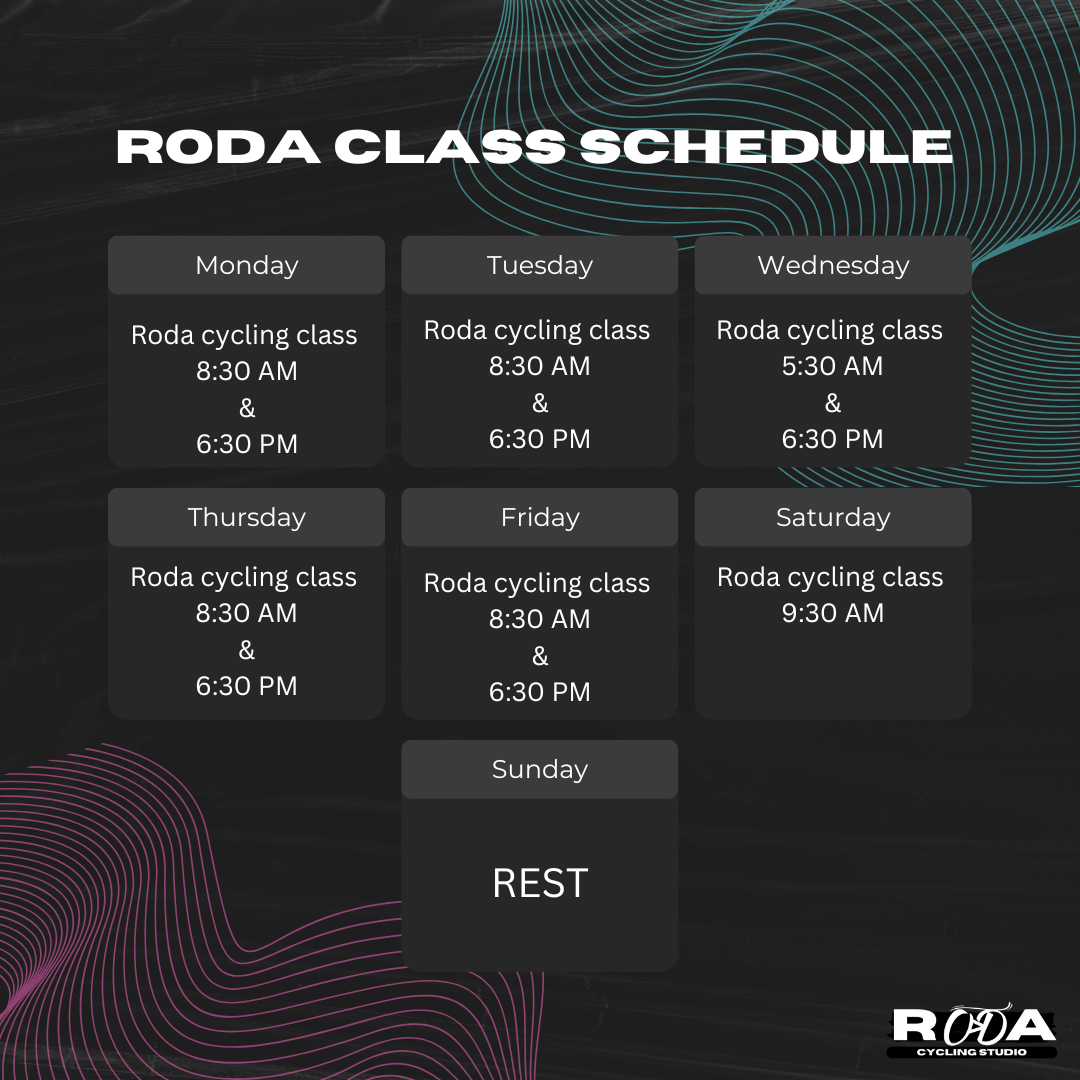 RODA CLASS SCHEDULE

Monday

Roda cycling class
8:30 AM
&
6:30 PM

Tuesday

Roda cycling class
8:30 AM
&
6:30 PM

Wednesday

Roda cycling class
5:30 AM
&
6:30 PM

Thursday

Roda cycling class
8:30 AM
&
6:30 PM

Friday

Roda cycling class
8:30 AM
&
6:30 PM

Saturday

Roda cycling class
9:30 AM

Sunday

REST

RODA
CYCLING STUDIO